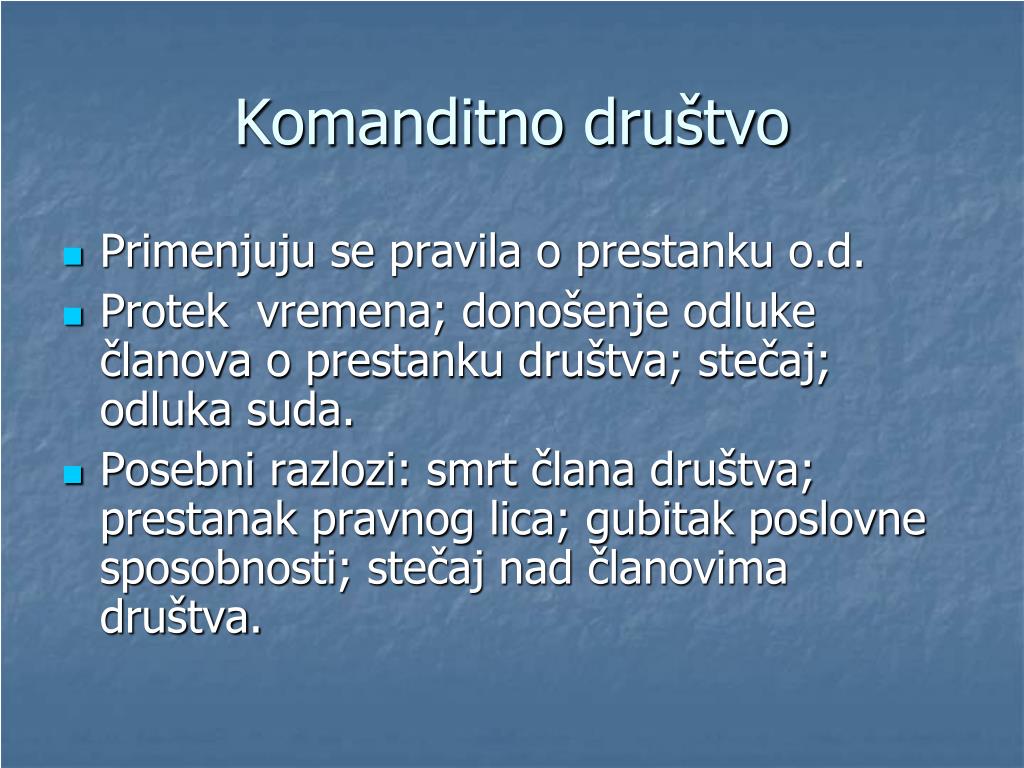 Komanditno društvo

- Primenjuju se pravila o prestanku o.d.
- Protek vremena; donošenje odluke članova o prestanku društva; stečaj; odluka suda.
- Posebni razlozi: smrt člana društva; prestanak pravnog lica; gubitak poslovne sposobnosti; stečaj nad članovima društva.